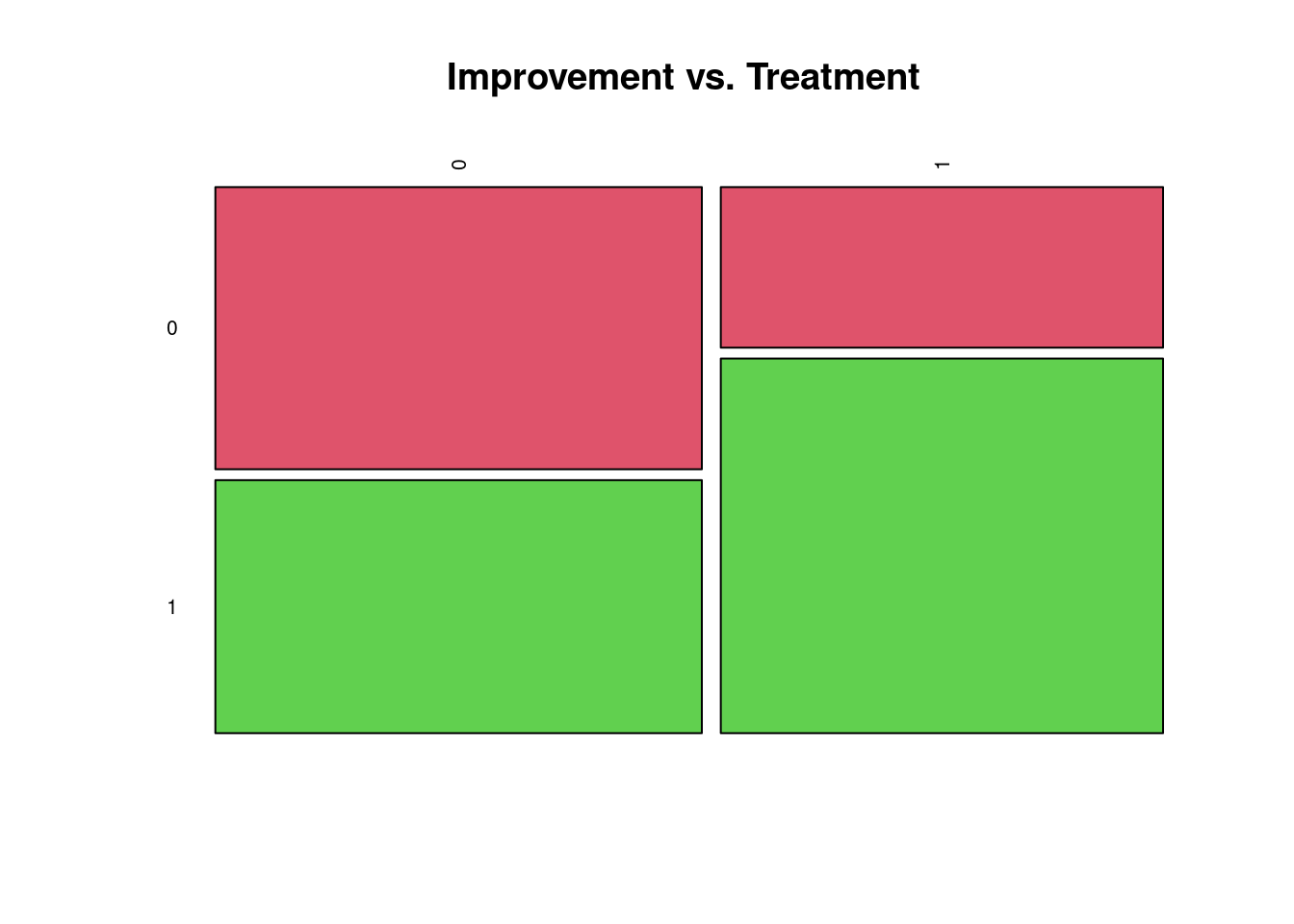 Improvement vs. Treatment

0
1

0
1